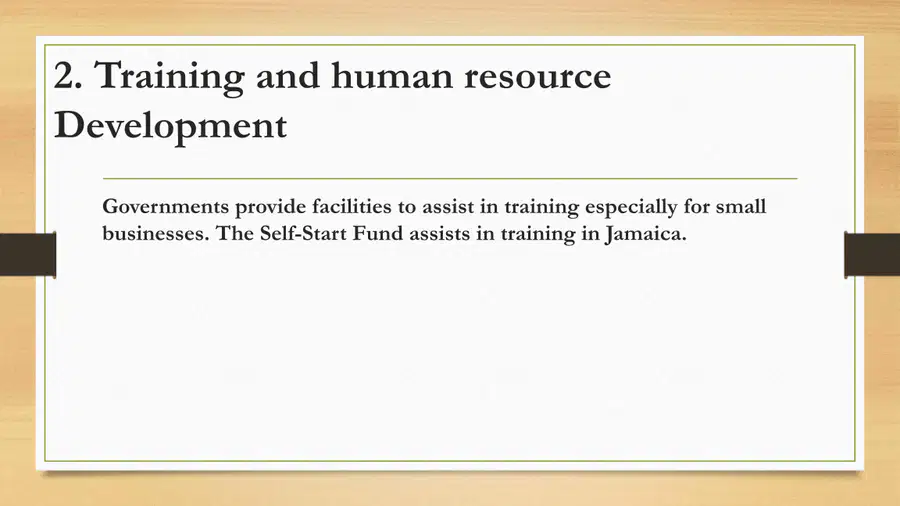 2. Training and human resource Development

Governments provide facilities to assist in training especially for small businesses. The Self-Start Fund assists in training in Jamaica.